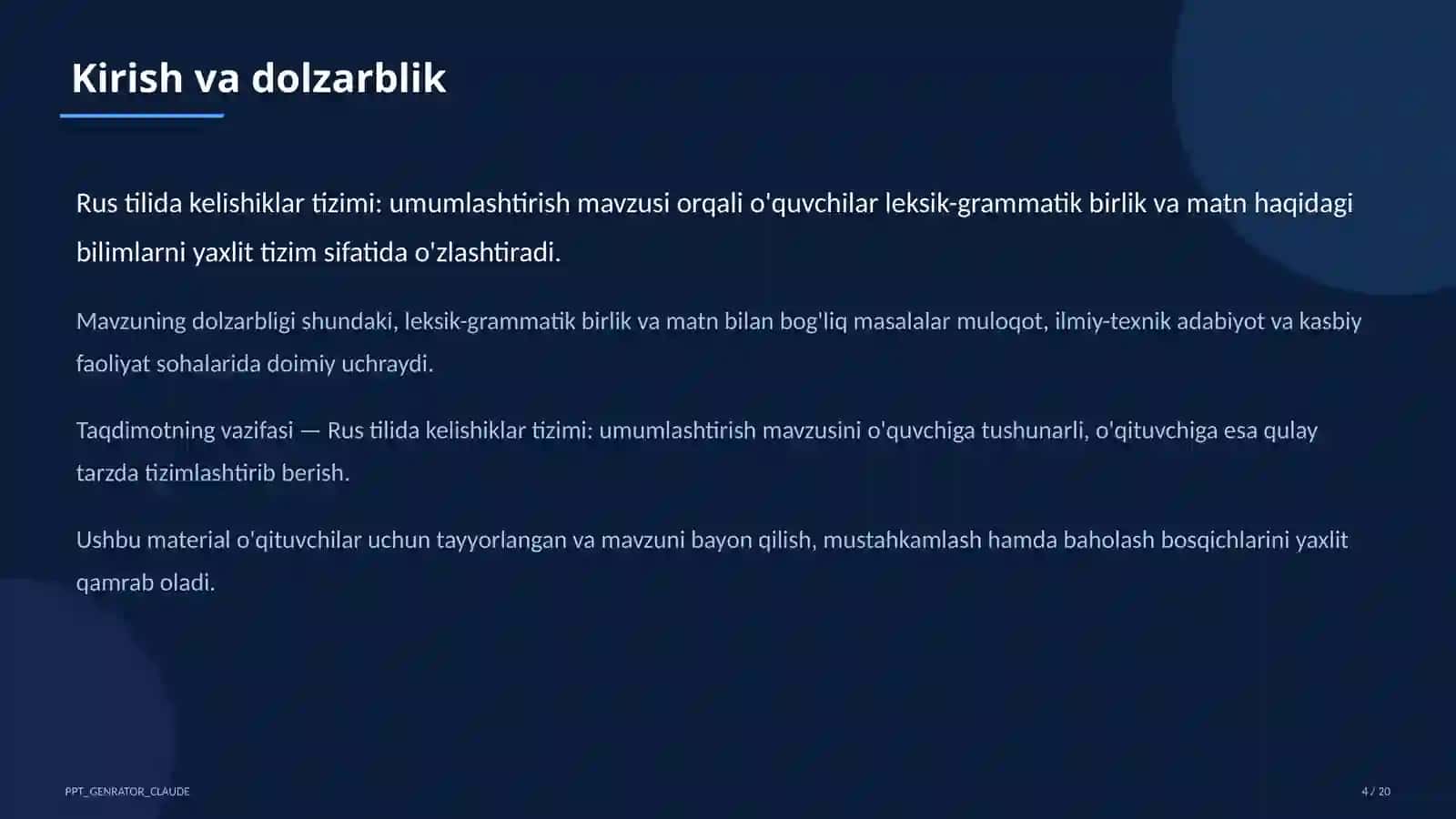 Kirish va dolzarblik

Rus tilida kelishiklar tizimi: umumlashtirish mavzusi orqali o'quvchilar leksik-grammatik birlik va matn haqidagi bilimlarni yaxlit tizim sifatida o'zlashtiradi.

Mavzuning dolzarbligi shundaki, leksik-grammatik birlik va matn bilan bog'liq masalalar muloqot, ilmiy-texnik adabiyot va kasbiy faoliyat sohalarida doimiy uchraydi.

Taqdimotning vazifasi — Rus tilida kelishiklar tizimi: umumlashtirish mavzusini o'quvchiga tushunarli, o'qituvchiga esa qulay tarzda tizimlashtirib berish.

Ushbu material o'qituvchilar uchun tayyorlangan va mavzuni bayon qilish, mustahkamlash hamda baholash bosqichlarini yaxlit qamrab oladi.

PPT_GENRATOR_CLAUDE

4 / 20